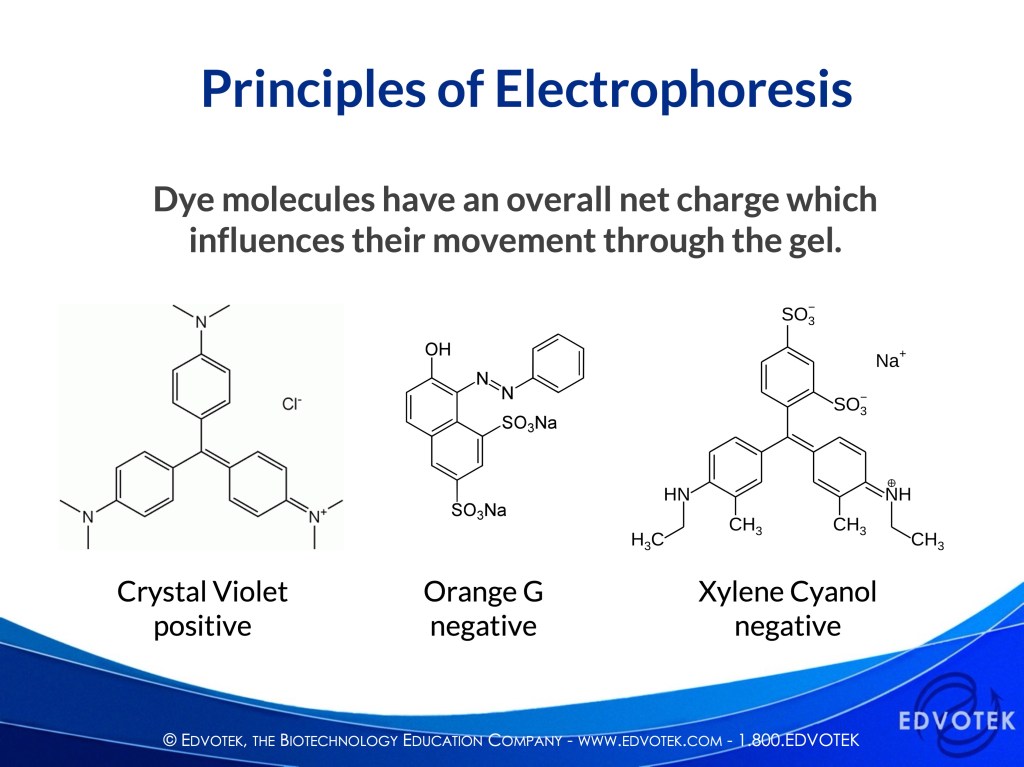 Principles of Electrophoresis

Dye molecules have an overall net charge which influences their movement through the gel.

N

$Cl^-$

N

$N^+$

OH

N

N

$SO_3Na$

$SO_3Na$

$SO_3^-$

$Na^+$

$SO_3^-$

HN

$\overset{\oplus}{N}H$

$CH_3$

$CH_3$

$H_3C$

$CH_3$

Crystal Violet
positive

Orange G
negative

Xylene Cyanol
negative

EDVOTEK

© EDVOTEK, THE BIOTECHNOLOGY EDUCATION COMPANY - WWW.EDVOTEK.COM - 1.800.EDVOTEK